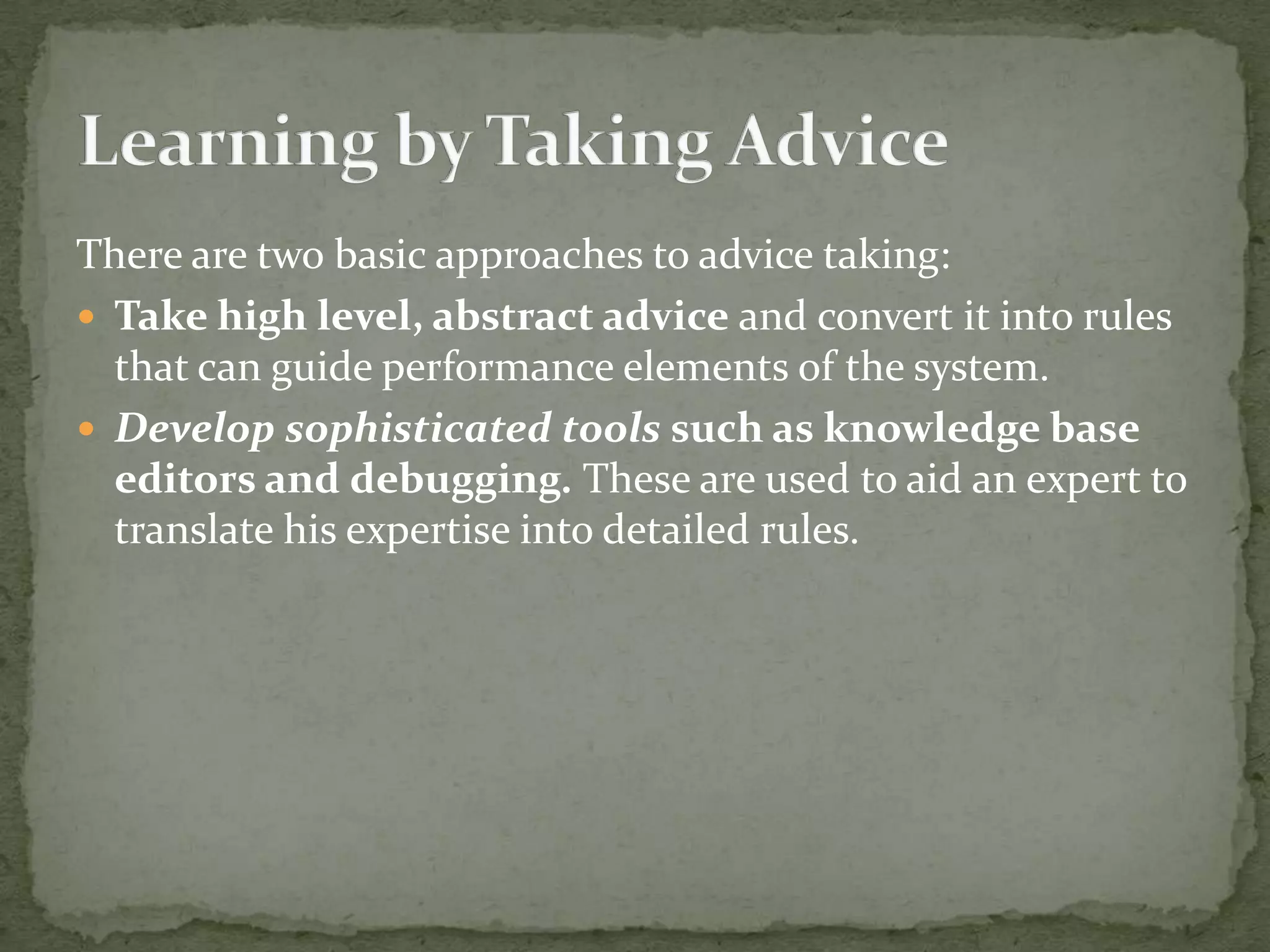 Learning by Taking Advice

There are two basic approaches to advice taking:

- Take high level, abstract advice and convert it into rules that can guide performance elements of the system.
- Develop sophisticated tools such as knowledge base editors and debugging. These are used to aid an expert to translate his expertise into detailed rules.